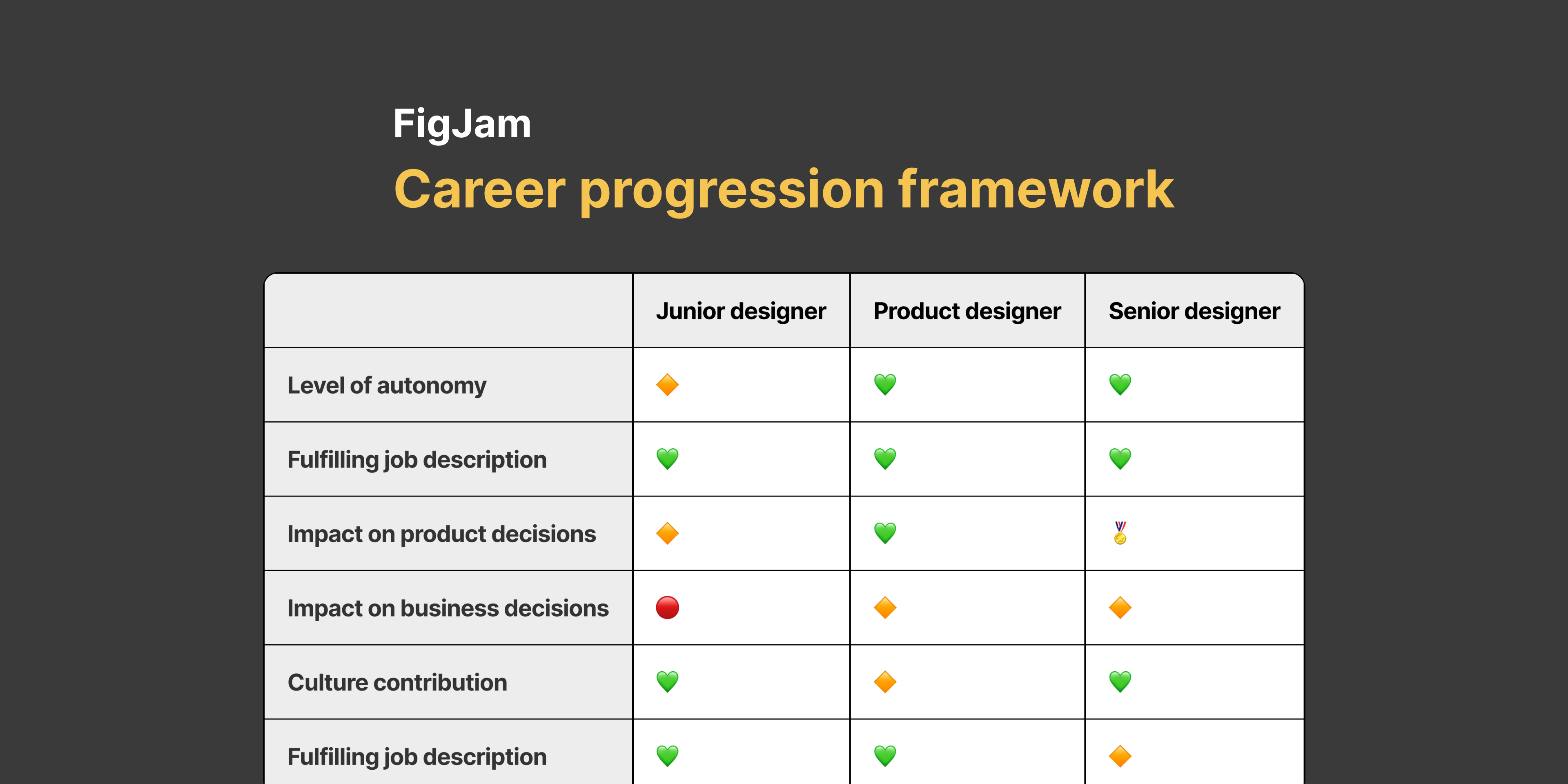 FigJam
Career progression framework

| | Junior designer | Product designer | Senior designer |
|---|---|---|---|
| Level of autonomy | 🔶 | 💚 | 💚 |
| Fulfilling job description | 💚 | 💚 | 💚 |
| Impact on product decisions | 🔶 | 💚 | 🏅 |
| Impact on business decisions | 🔴 | 🔶 | 🔶 |
| Culture contribution | 💚 | 🔶 | 💚 |
| Fulfilling job description | 💚 | 💚 | 🔶 |